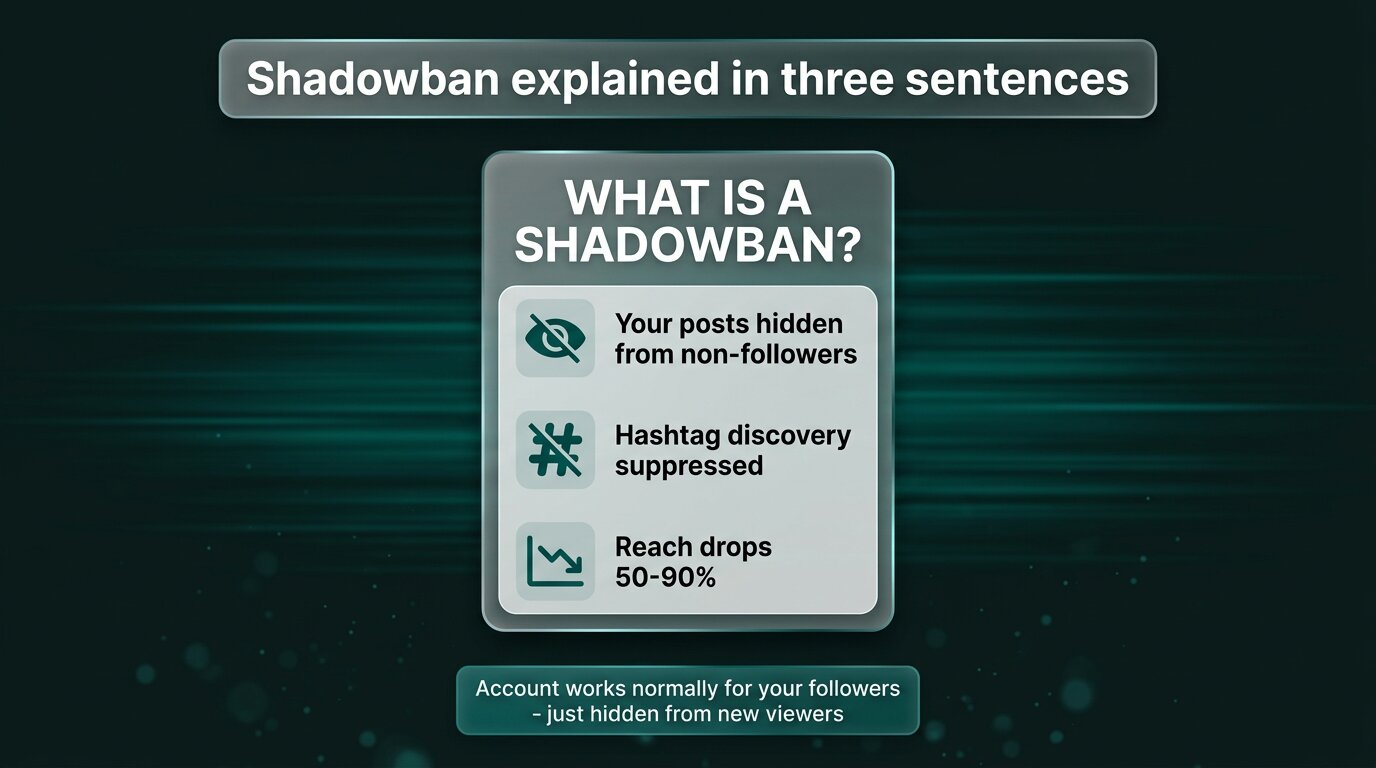 Shadowban explained in three sentences

WHAT IS A SHADOWBAN?

Your posts hidden from non-followers

Hashtag discovery suppressed

Reach drops 50-90%

Account works normally for your followers - just hidden from new viewers